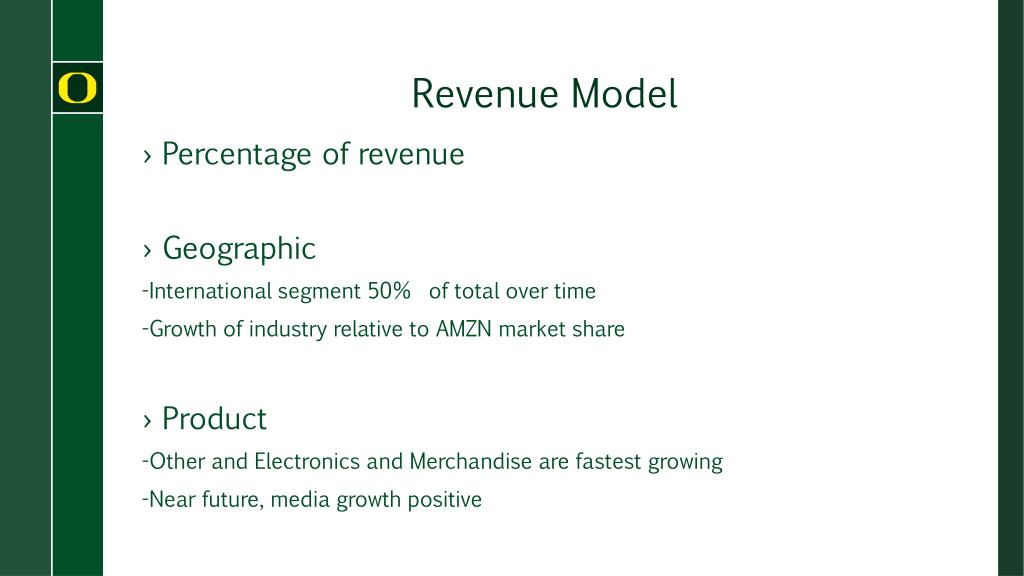 O

Revenue Model

› Percentage of revenue

› Geographic

-International segment 50% of total over time

-Growth of industry relative to AMZN market share

› Product

-Other and Electronics and Merchandise are fastest growing

-Near future, media growth positive